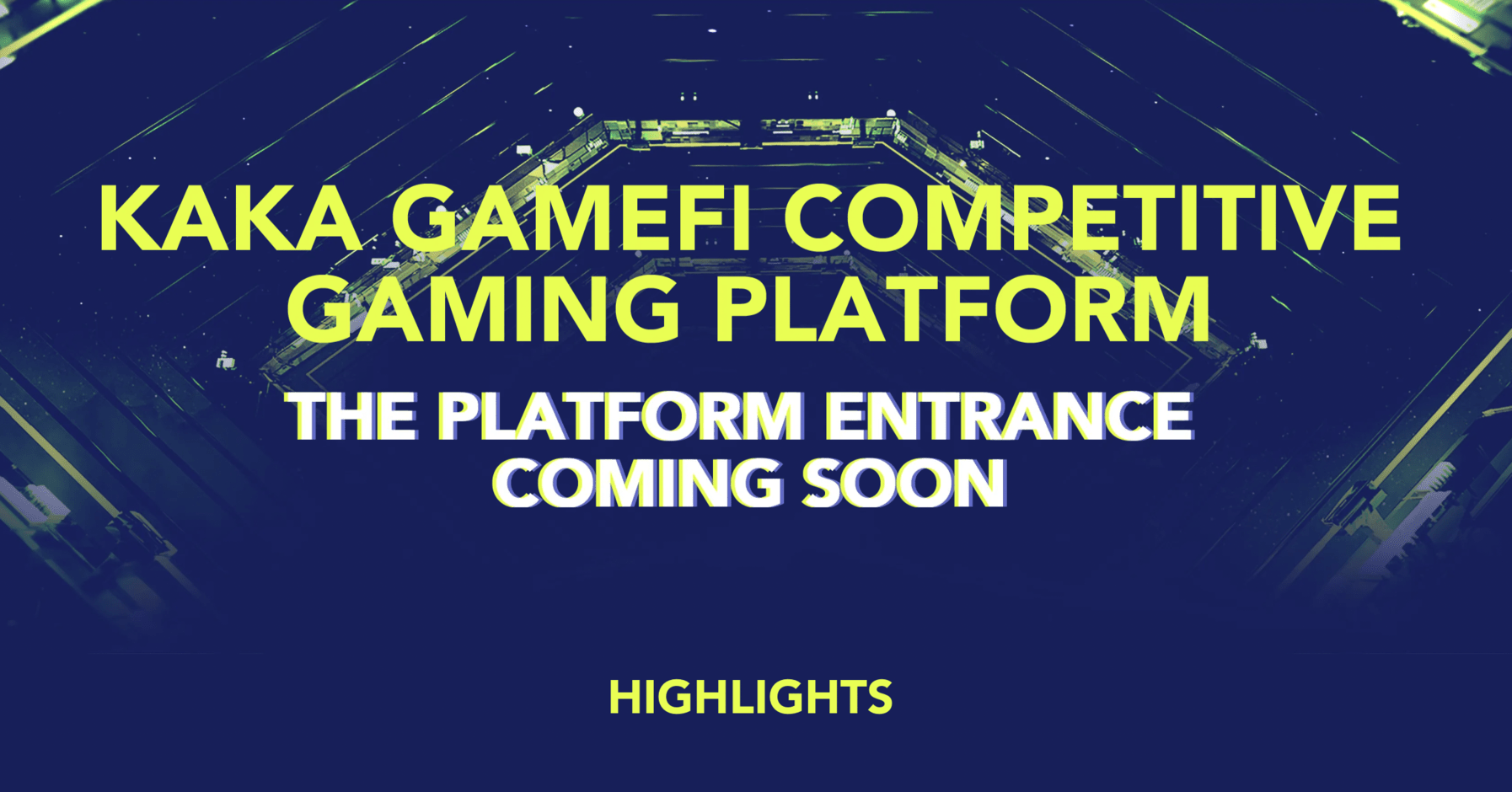 KAKA GAMEFI COMPETITIVE GAMING PLATFORM

THE PLATFORM ENTRANCE COMING SOON

HIGHLIGHTS